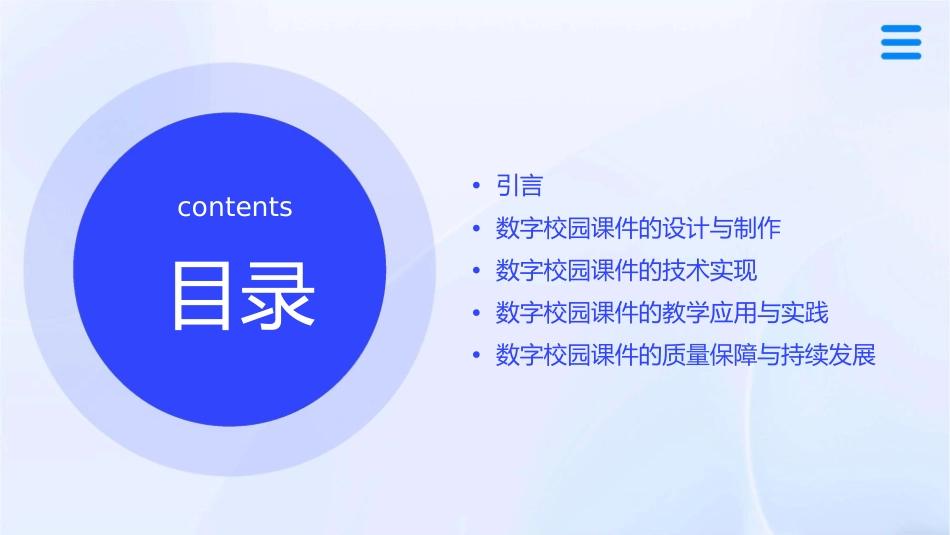 contents

目录

• 引言
• 数字校园课件的设计与制作
• 数字校园课件的技术实现
• 数字校园课件的教学应用与实践
• 数字校园课件的质量保障与持续发展